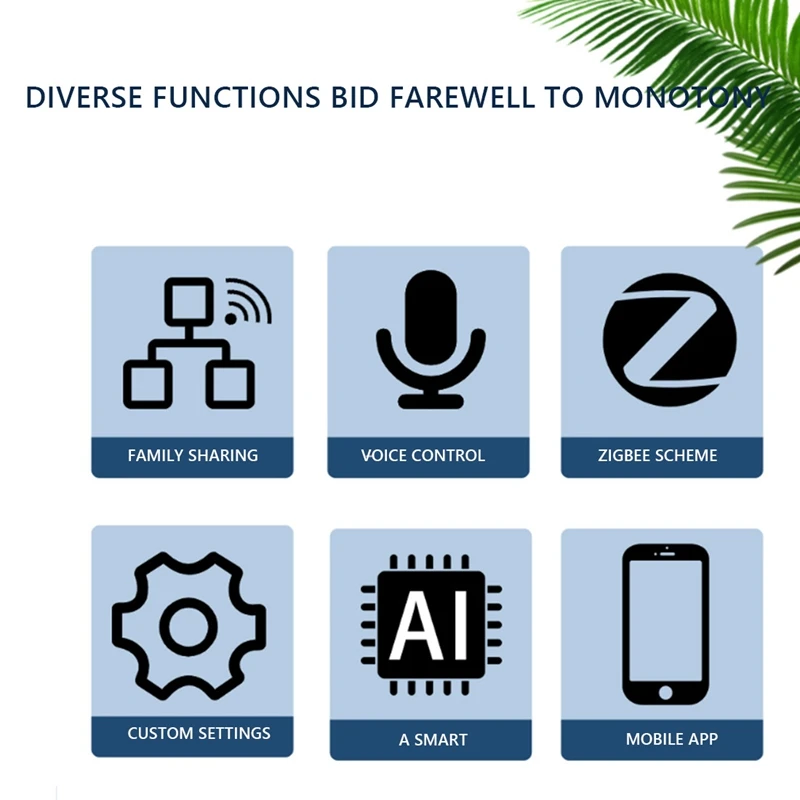 DIVERSE FUNCTIONS BID FAREWELL TO MONOTONY

FAMILY SHARING

VOICE CONTROL

ZIGBEE SCHEME

CUSTOM SETTINGS

AI

A SMART

MOBILE APP